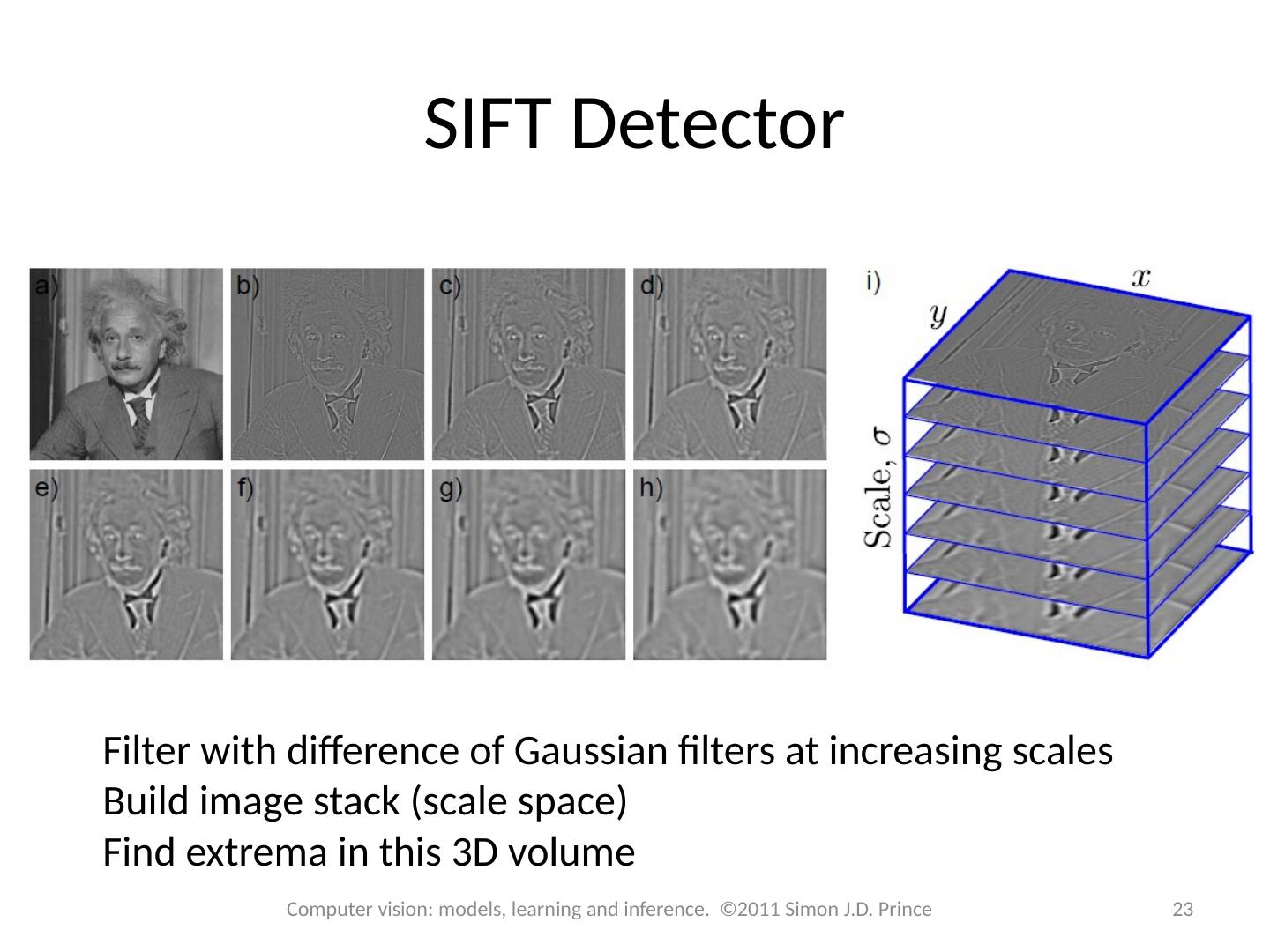 SIFT Detector

a)

b)

c)

d)

e)

f)

g)

h)

i)

$x$

$y$

Scale, $\sigma$

Filter with difference of Gaussian filters at increasing scales
Build image stack (scale space)
Find extrema in this 3D volume

Computer vision: models, learning and inference. ©2011 Simon J.D. Prince

23